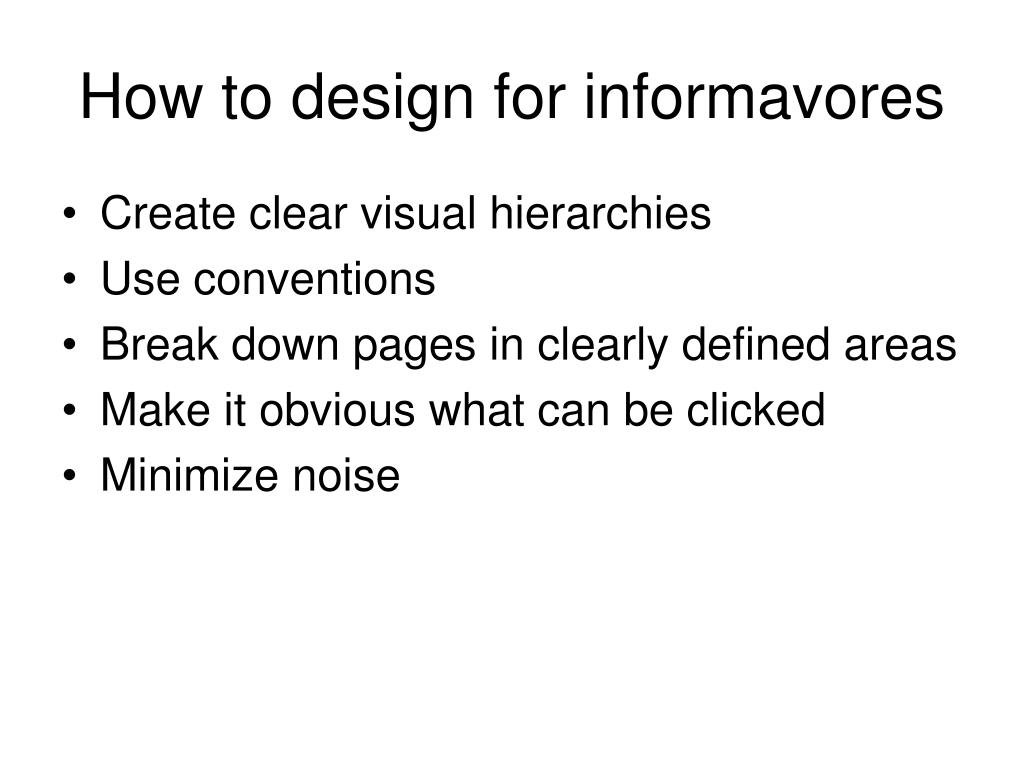 How to design for informavores

• Create clear visual hierarchies
• Use conventions
• Break down pages in clearly defined areas
• Make it obvious what can be clicked
• Minimize noise